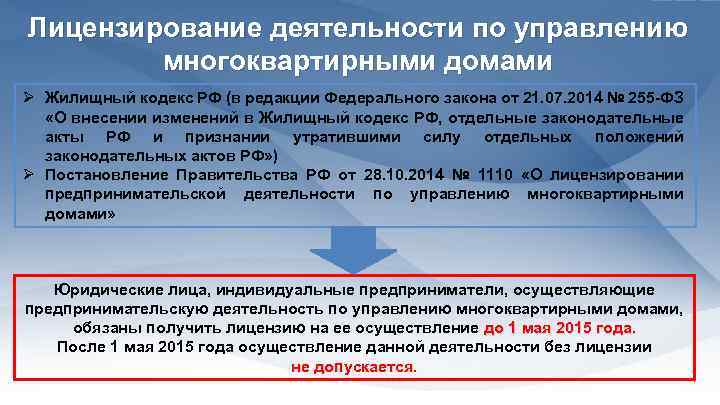 Лицензирование деятельности по управлению многоквартирными домами

➢ Жилищный кодекс РФ (в редакции Федерального закона от 21.07.2014 № 255-ФЗ «О внесении изменений в Жилищный кодекс РФ, отдельные законодательные акты РФ и признании утратившими силу отдельных положений законодательных актов РФ»)
➢ Постановление Правительства РФ от 28.10.2014 № 1110 «О лицензировании предпринимательской деятельности по управлению многоквартирными домами»

Юридические лица, индивидуальные предприниматели, осуществляющие предпринимательскую деятельность по управлению многоквартирными домами, обязаны получить лицензию на ее осуществление до 1 мая 2015 года.
После 1 мая 2015 года осуществление данной деятельности без лицензии не допускается.